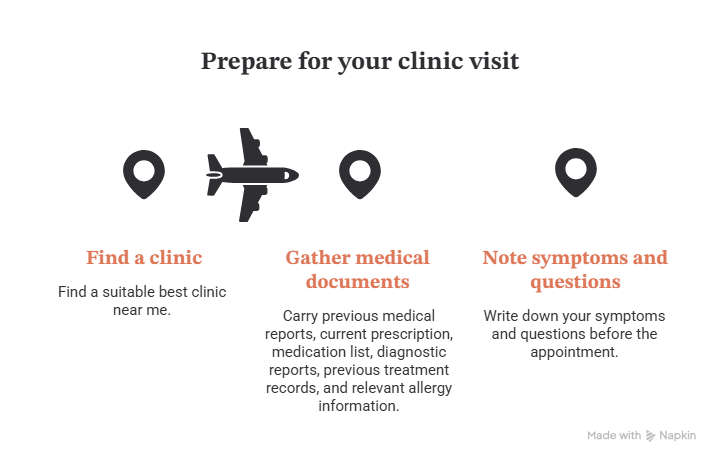 Prepare for your clinic visit

Find a clinic

Find a suitable best clinic near me.

Gather medical documents

Carry previous medical reports, current prescription, medication list, diagnostic reports, previous treatment records, and relevant allergy information.

Note symptoms and questions

Write down your symptoms and questions before the appointment.

Made with Napkin